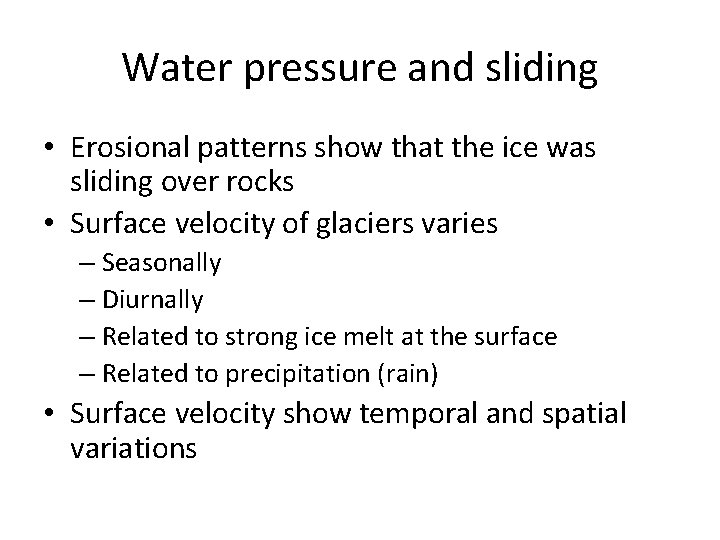 Water pressure and sliding

• Erosional patterns show that the ice was sliding over rocks
• Surface velocity of glaciers varies
  – Seasonally
  – Diurnally
  – Related to strong ice melt at the surface
  – Related to precipitation (rain)
• Surface velocity show temporal and spatial variations